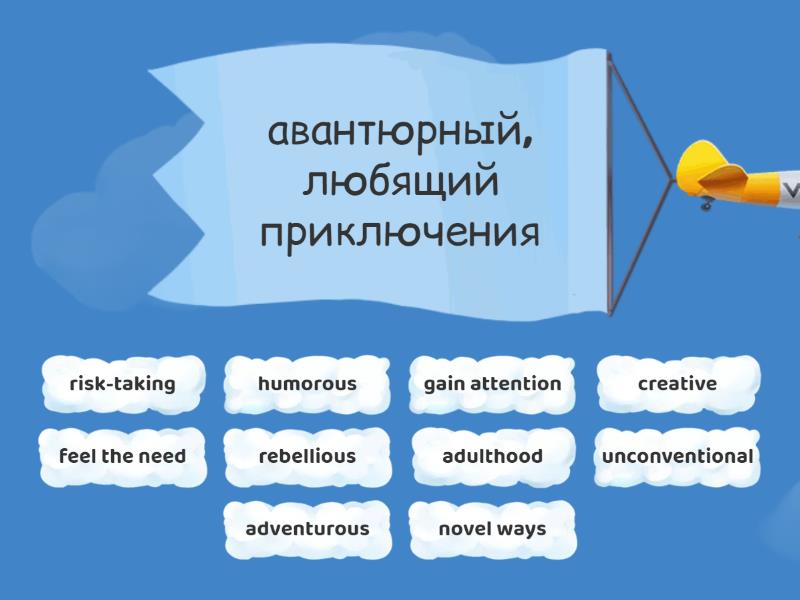 авантюрный, любящий приключения

risk-taking
humorous
gain attention
creative
feel the need
rebellious
adulthood
unconventional
adventurous
novel ways